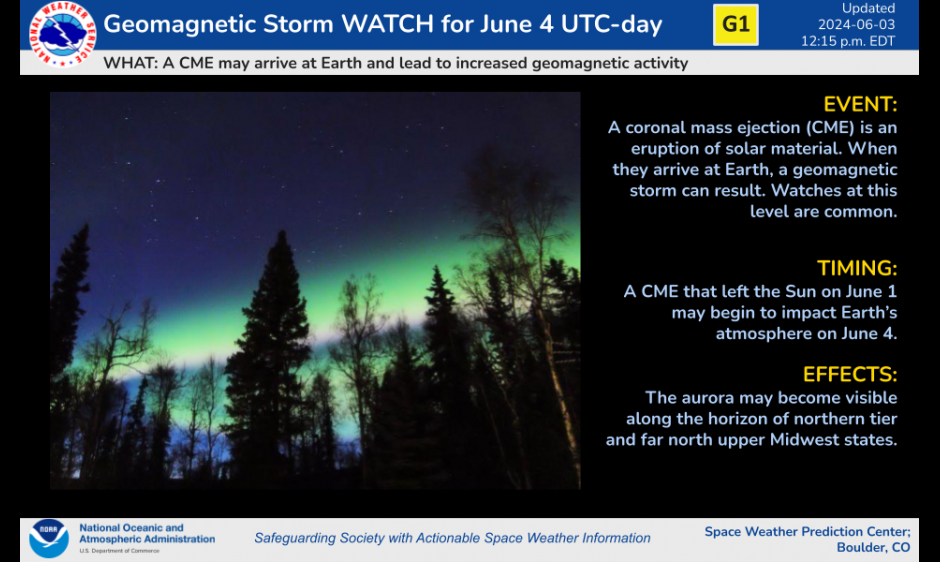 NATIONAL WEATHER SERVICE

Geomagnetic Storm WATCH for June 4 UTC-day

G1

Updated
2024-06-03
12:15 p.m. EDT

WHAT: A CME may arrive at Earth and lead to increased geomagnetic activity

EVENT:
A coronal mass ejection (CME) is an eruption of solar material. When they arrive at Earth, a geomagnetic storm can result. Watches at this level are common.

TIMING:
A CME that left the Sun on June 1 may begin to impact Earth's atmosphere on June 4.

EFFECTS:
The aurora may become visible along the horizon of northern tier and far north upper Midwest states.

NOAA

National Oceanic and Atmospheric Administration
U.S. Department of Commerce

Safeguarding Society with Actionable Space Weather Information

Space Weather Prediction Center;
Boulder, CO